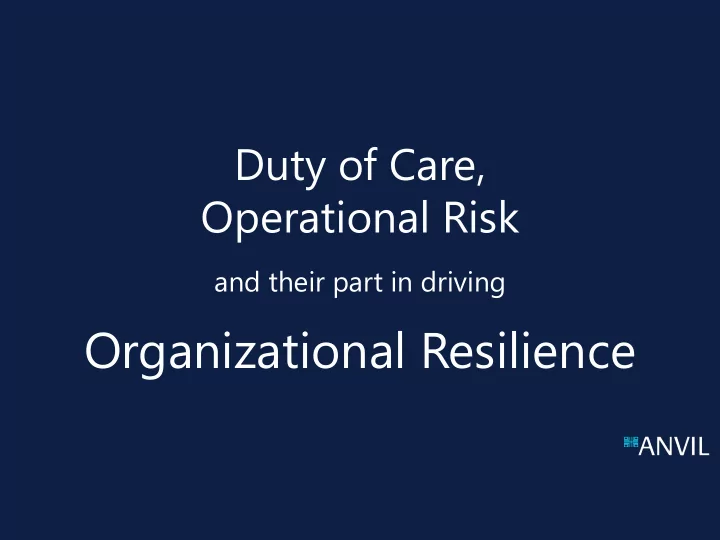 Duty of Care,
Operational Risk

and their part in driving

Organizational Resilience

ANVIL